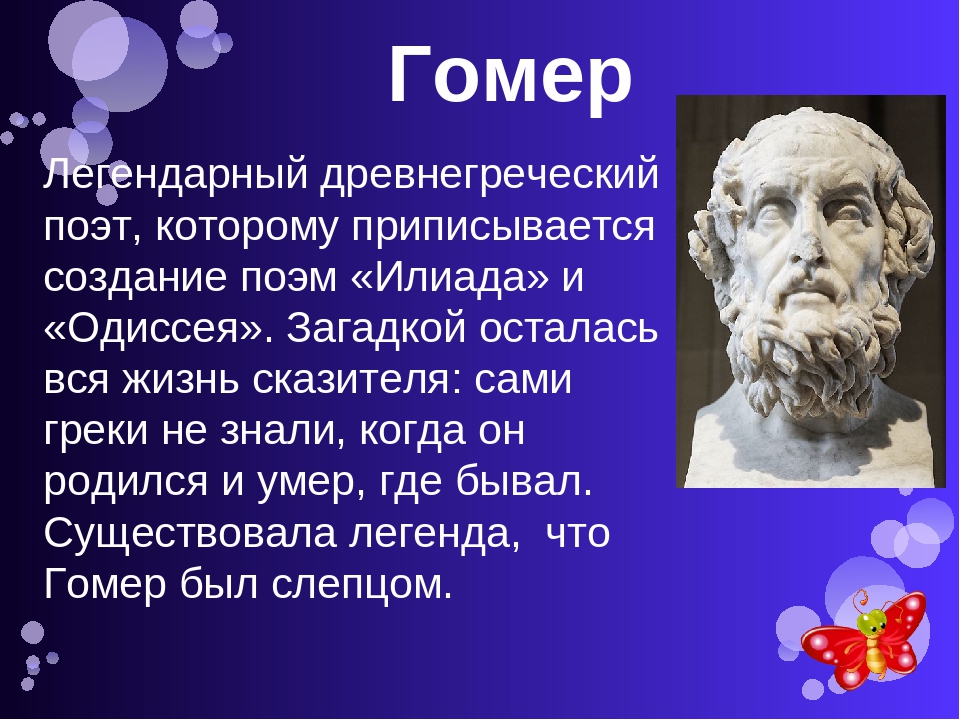 Гомер

Легендарный древнегреческий поэт, которому приписывается создание поэм «Илиада» и «Одиссея». Загадкой осталась вся жизнь сказителя: сами греки не знали, когда он родился и умер, где бывал. Существовала легенда, что Гомер был слепцом.